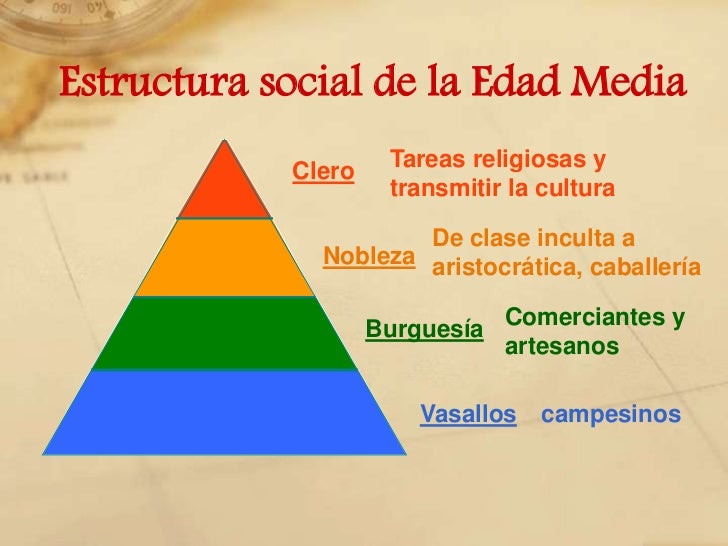 Estructura social de la Edad Media

Clero Tareas religiosas y transmitir la cultura

Nobleza De clase inculta a aristocrática, caballería

Burguesía Comerciantes y artesanos

Vasallos campesinos